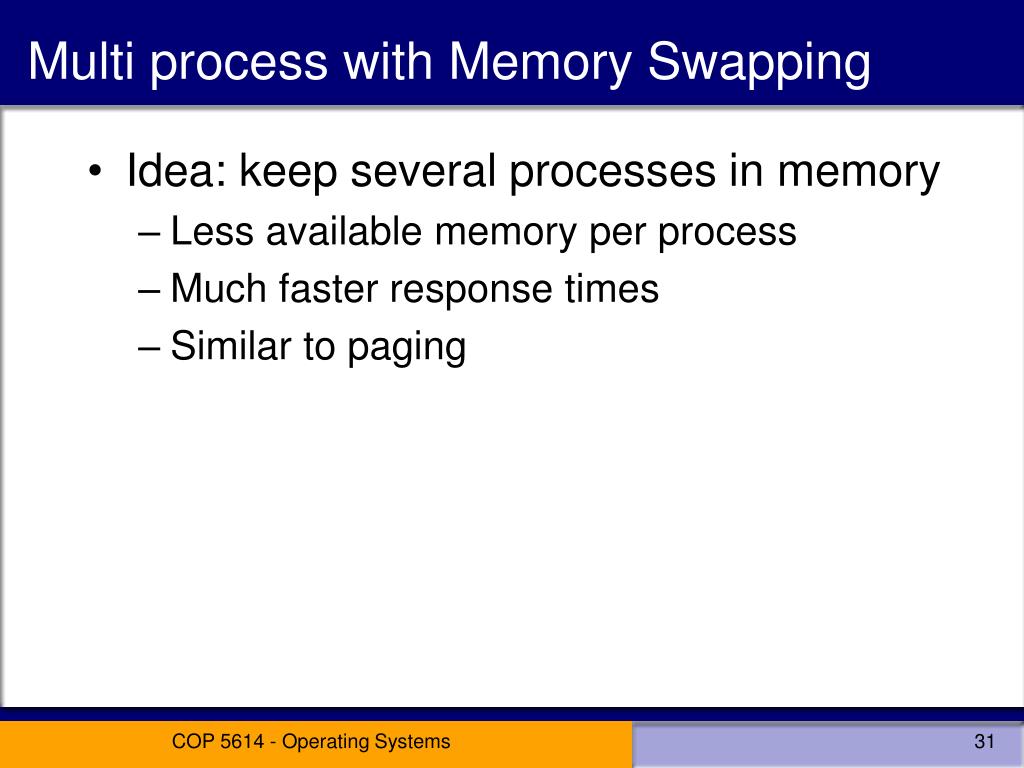 Multi process with Memory Swapping

• Idea: keep several processes in memory
– Less available memory per process
– Much faster response times
– Similar to paging

COP 5614 - Operating Systems

31